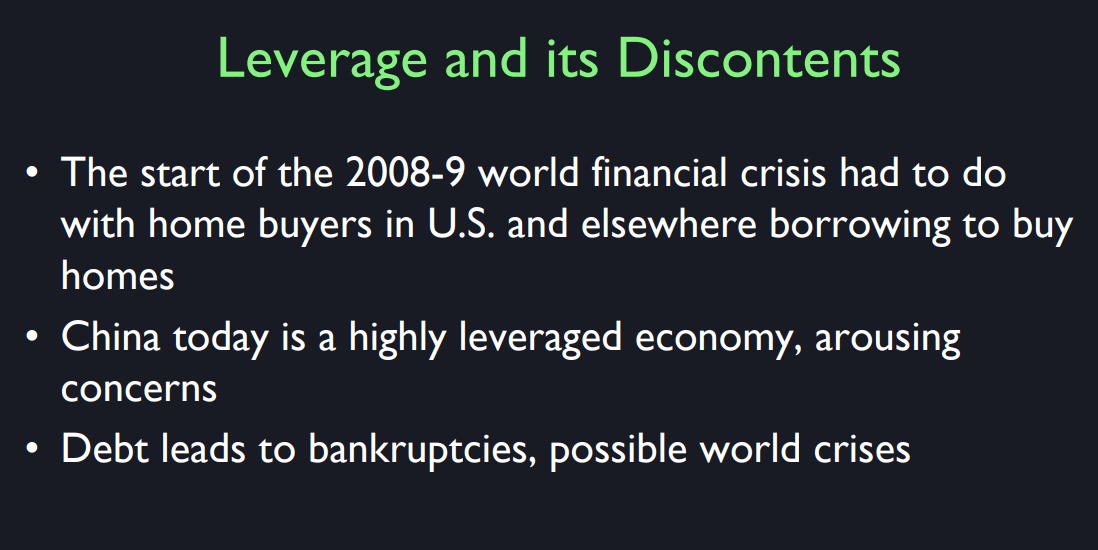 Leverage and its Discontents

• The start of the 2008-9 world financial crisis had to do with home buyers in U.S. and elsewhere borrowing to buy homes
• China today is a highly leveraged economy, arousing concerns
• Debt leads to bankruptcies, possible world crises